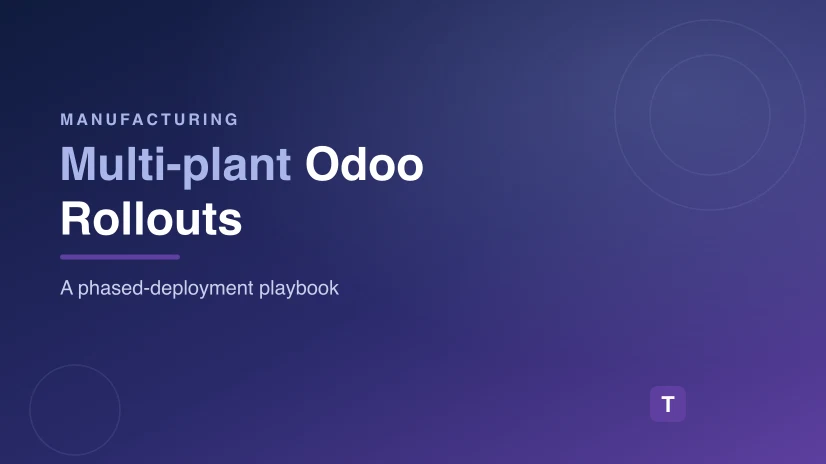 MANUFACTURING

Multi-plant Odoo Rollouts

A phased-deployment playbook

T